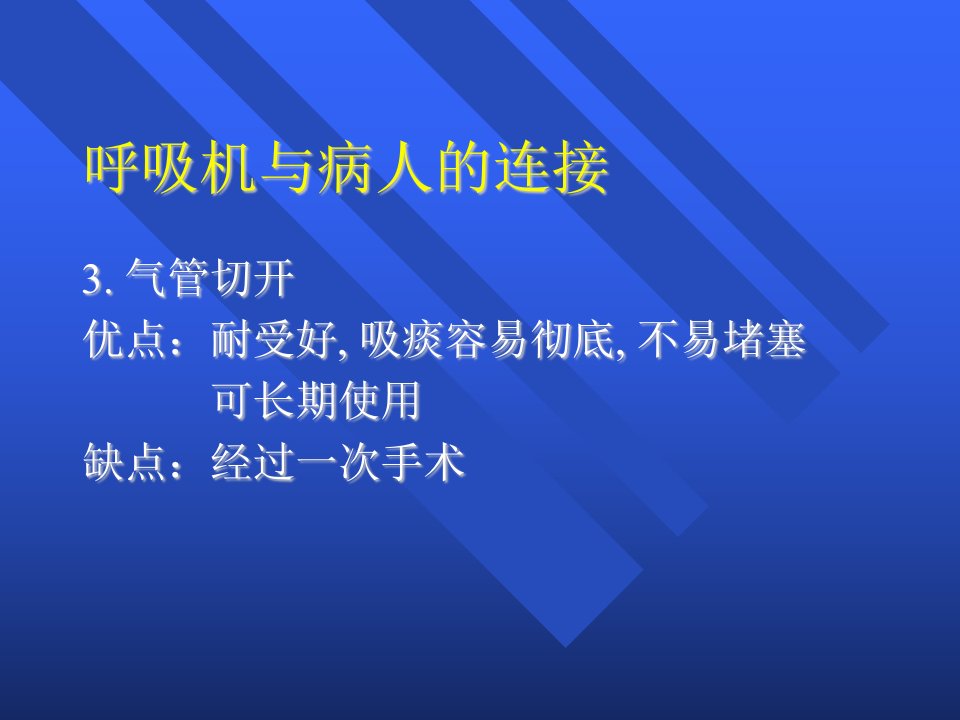 呼吸机与病人的连接

3. 气管切开

优点：耐受好, 吸痰容易彻底, 不易堵塞
可长期使用

缺点：经过一次手术